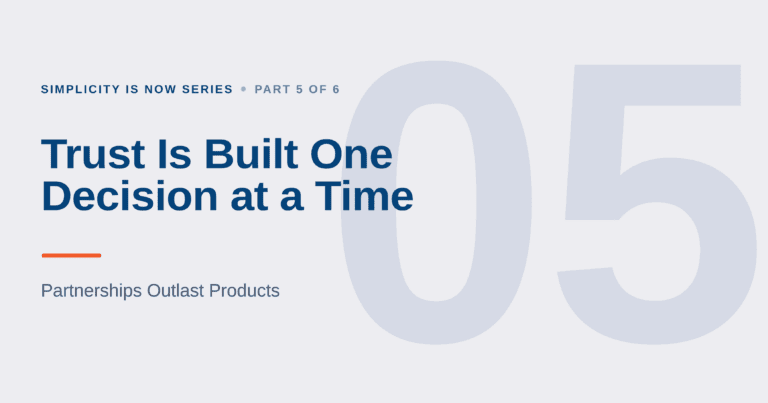 SIMPLICITY IS NOW SERIES • PART 5 OF 6

05

Trust Is Built One Decision at a Time

Partnerships Outlast Products